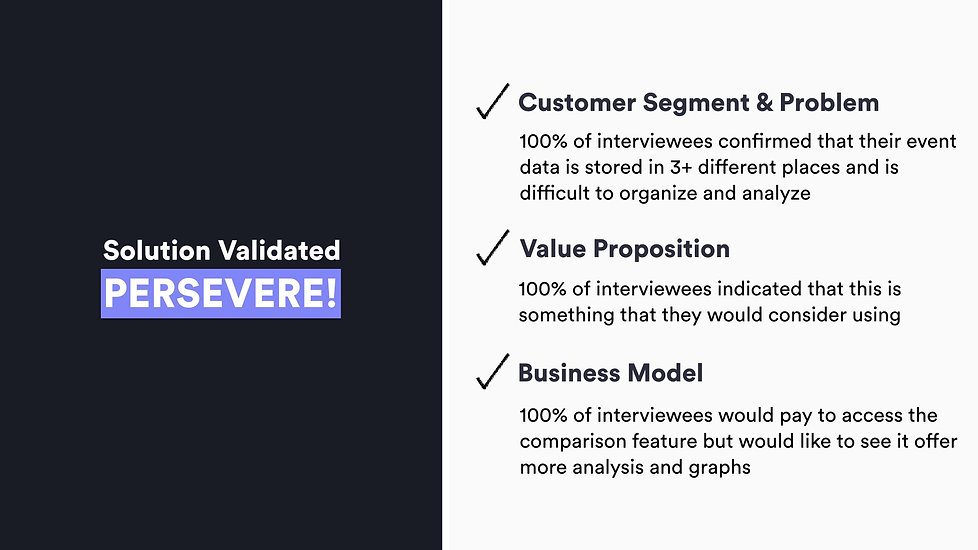 Solution Validated
PERSEVERE!

✓ Customer Segment & Problem

100% of interviewees confirmed that their event data is stored in 3+ different places and is difficult to organize and analyze

✓ Value Proposition

100% of interviewees indicated that this is something that they would consider using

✓ Business Model

100% of interviewees would pay to access the comparison feature but would like to see it offer more analysis and graphs